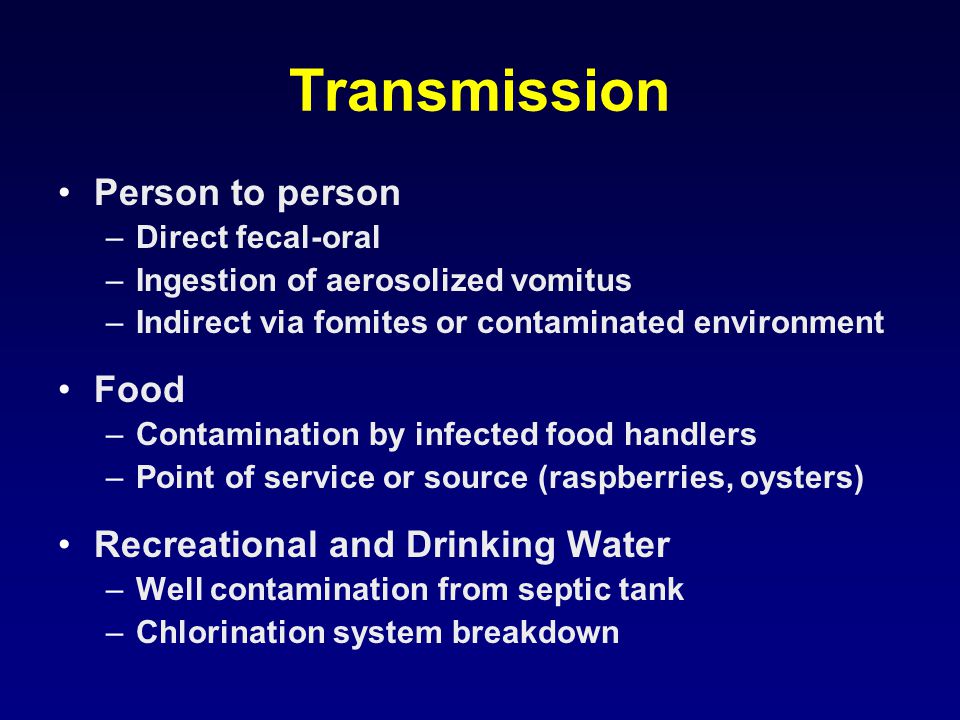 Transmission

• Person to person
– Direct fecal-oral
– Ingestion of aerosolized vomitus
– Indirect via fomites or contaminated environment

• Food
– Contamination by infected food handlers
– Point of service or source (raspberries, oysters)

• Recreational and Drinking Water
– Well contamination from septic tank
– Chlorination system breakdown